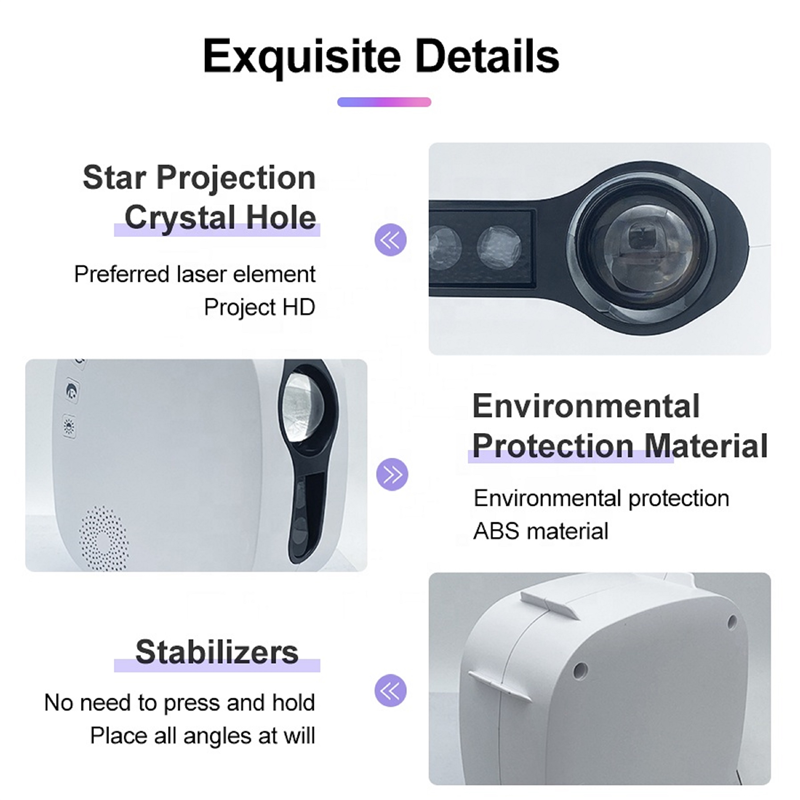 Exquisite Details

Star Projection Crystal Hole

Preferred laser element
Project HD

Environmental Protection Material

Environmental protection
ABS material

Stabilizers

No need to press and hold
Place all angles at will